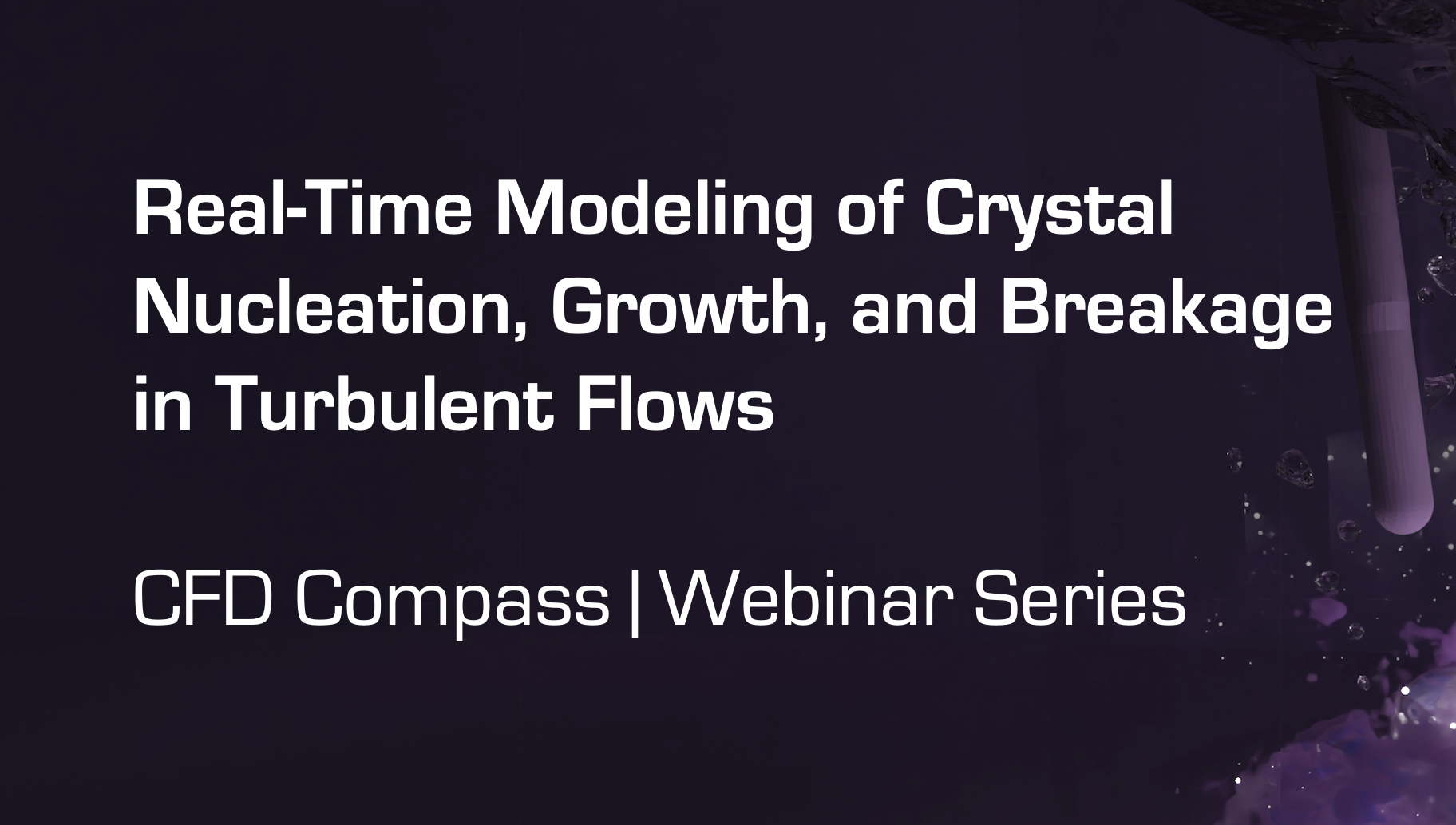 Real-Time Modeling of Crystal Nucleation, Growth, and Breakage in Turbulent Flows

CFD Compass | Webinar Series